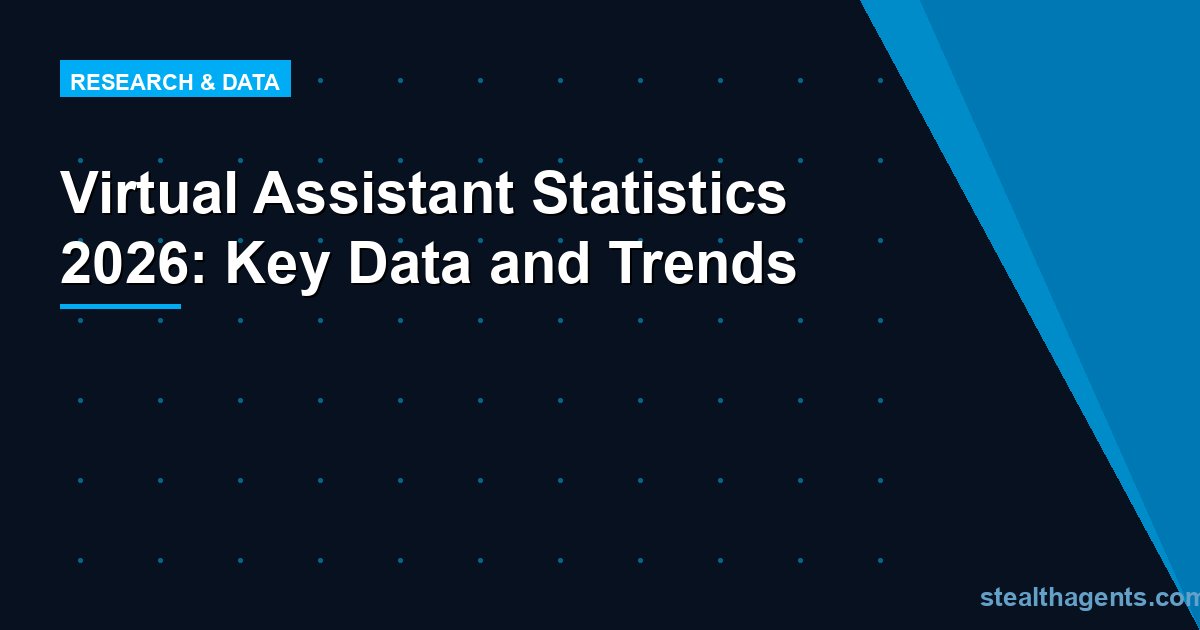 RESEARCH & DATA

Virtual Assistant Statistics 2026: Key Data and Trends

stealthagents.com